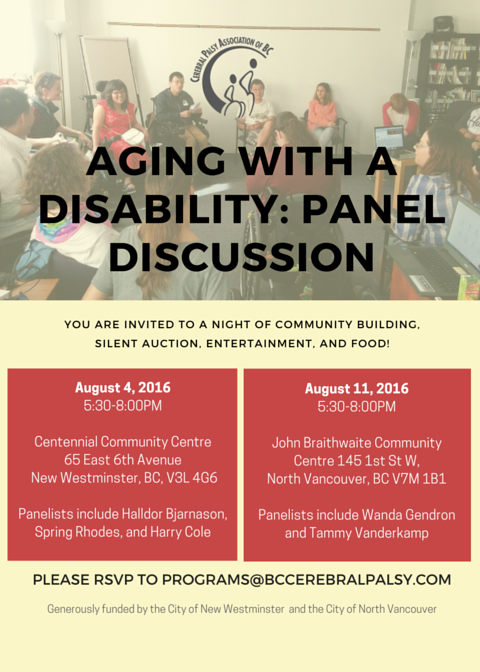 CEREBRAL PALSY ASSOCIATION OF BC

AGING WITH A DISABILITY: PANEL DISCUSSION

YOU ARE INVITED TO A NIGHT OF COMMUNITY BUILDING, SILENT AUCTION, ENTERTAINMENT, AND FOOD!

August 4, 2016
5:30-8:00PM

Centennial Community Centre
65 East 6th Avenue
New Westminster, BC, V3L 4G6

Panelists include Halldor Bjarnason, Spring Rhodes, and Harry Cole

August 11, 2016
5:30-8:00PM

John Braithwaite Community Centre 145 1st St W,
North Vancouver, BC V7M 1B1

Panelists include Wanda Gendron and Tammy Vanderkamp

PLEASE RSVP TO PROGRAMS@BCCEREBRALPALSY.COM

Generously funded by the City of New Westminster and the City of North Vancouver